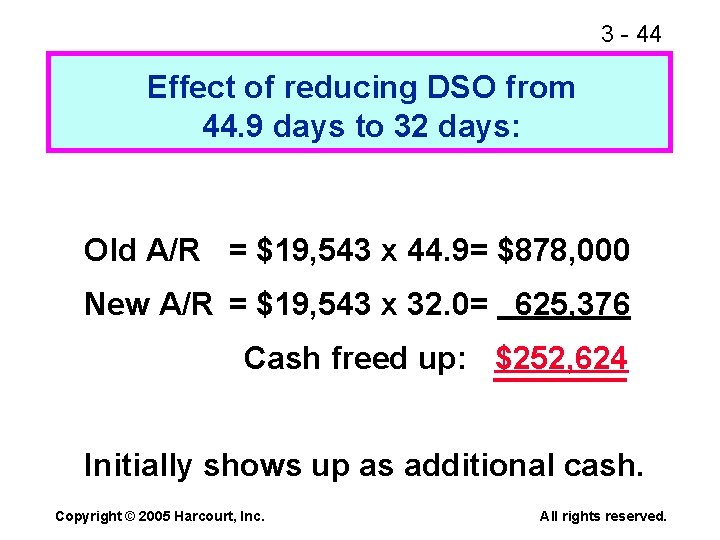 3 - 44

Effect of reducing DSO from 44.9 days to 32 days:

Old A/R = \$19,543 x 44.9= \$878,000

New A/R = \$19,543 x 32.0= 625,376

Cash freed up: \$252,624

Initially shows up as additional cash.

Copyright © 2005 Harcourt, Inc.

All rights reserved.